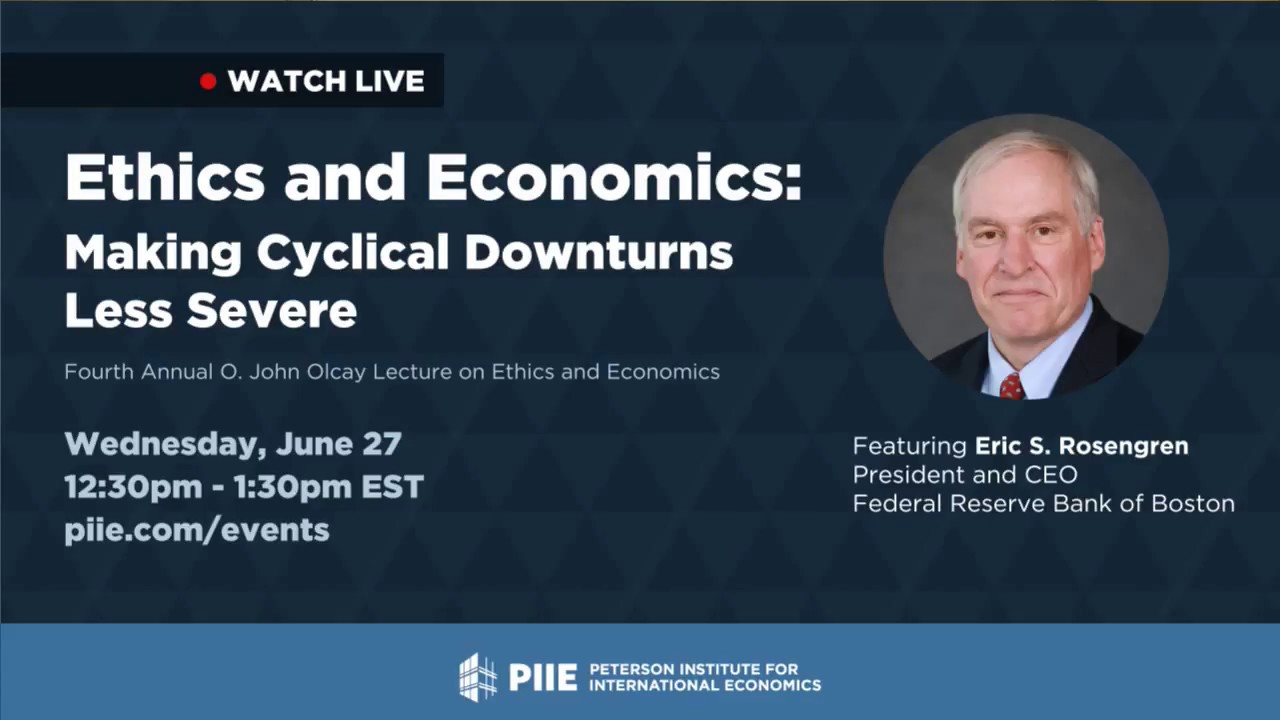 WATCH LIVE

Ethics and Economics:
Making Cyclical Downturns Less Severe

Fourth Annual O. John Olcay Lecture on Ethics and Economics

Wednesday, June 27
12:30pm - 1:30pm EST
piie.com/events

Featuring Eric S. Rosengren
President and CEO
Federal Reserve Bank of Boston

PIIE PETERSON INSTITUTE FOR INTERNATIONAL ECONOMICS